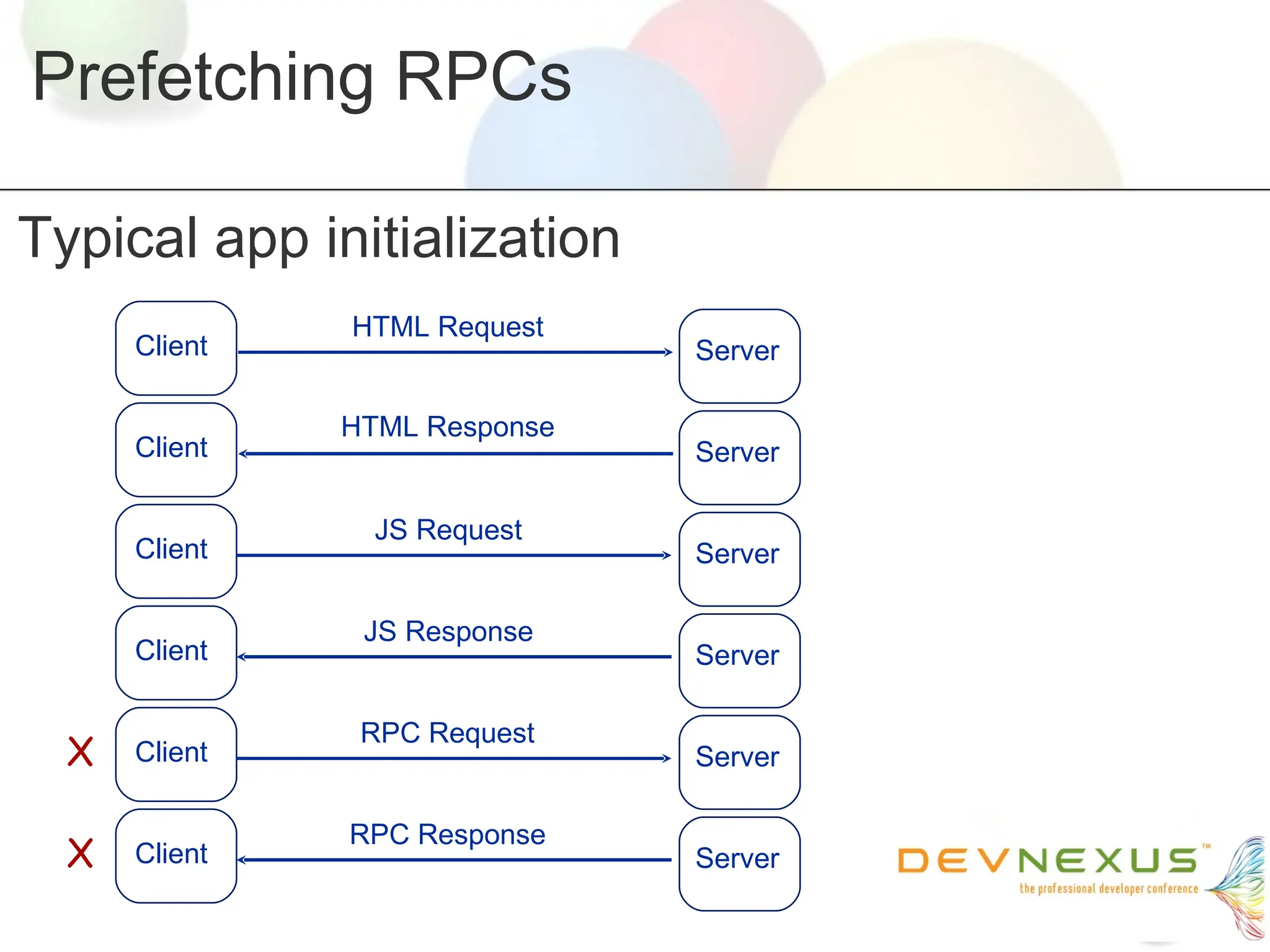 Prefetching RPCs

Typical app initialization

Client HTML Request Server

Client HTML Response Server

Client JS Request Server

Client JS Response Server

X Client RPC Request Server

X Client RPC Response Server

DEVNEXUS™
the professional developer conference